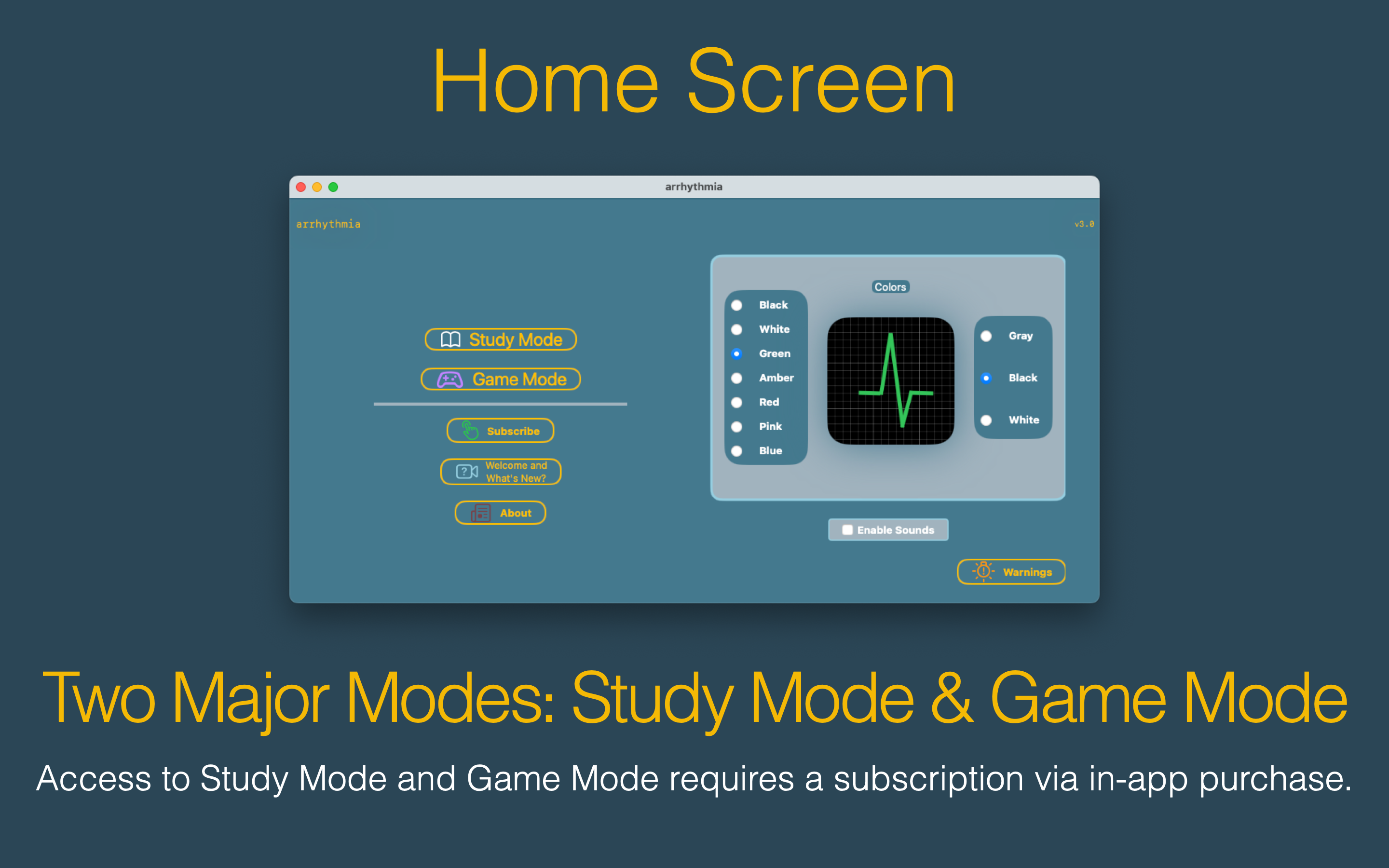 Home Screen

arrhythmia

arrhythmia

v3.0

Study Mode

Game Mode

Subscribe

Welcome and What's New?

About

Colors

Black
White
Green
Amber
Red
Pink
Blue

Gray
Black
White

Enable Sounds

Warnings

Two Major Modes: Study Mode & Game Mode

Access to Study Mode and Game Mode requires a subscription via in-app purchase.